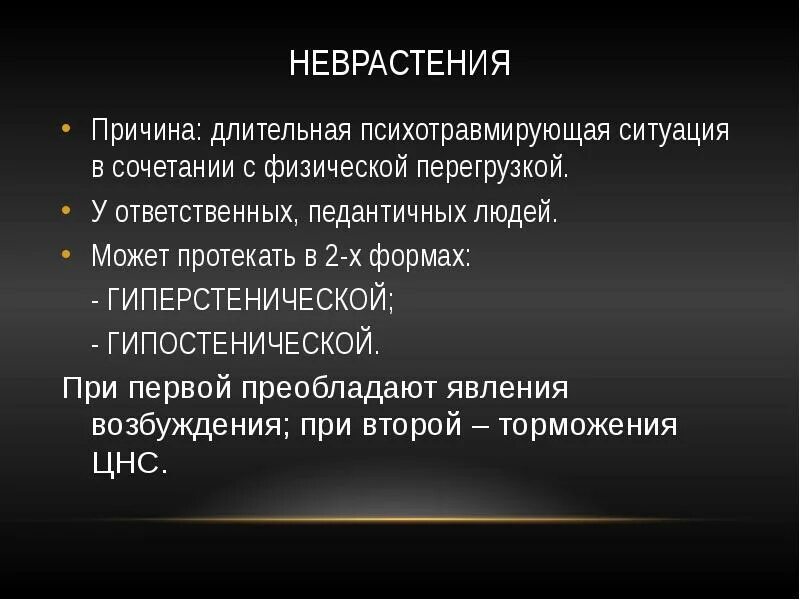 НЕВРАСТЕНИЯ

• Причина: длительная психотравмирующая ситуация в сочетании с физической перегрузкой.
• У ответственных, педантичных людей.
• Может протекать в 2-х формах:
- ГИПЕРСТЕНИЧЕСКОЙ;
- ГИПОСТЕНИЧЕСКОЙ.

При первой преобладают явления возбуждения; при второй – торможения ЦНС.